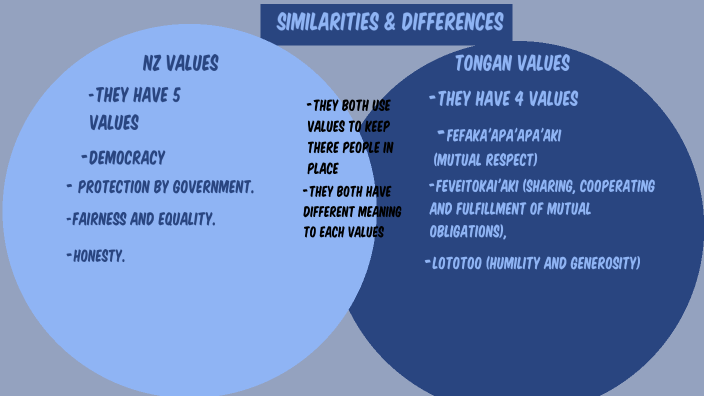 SIMILARITIES & DIFFERENCES

NZ VALUES

-THEY HAVE 5 VALUES

-DEMOCRACY

- PROTECTION BY GOVERNMENT.

-FAIRNESS AND EQUALITY.

-HONESTY.

-THEY BOTH USE VALUES TO KEEP THERE PEOPLE IN PLACE

-THEY BOTH HAVE DIFFERENT MEANING TO EACH VALUES

TONGAN VALUES

-THEY HAVE 4 VALUES

-FEFAKA'APA'APA'AKI (MUTUAL RESPECT)

-FEVEITOKAI'AKI (SHARING, COOPERATING AND FULFILLMENT OF MUTUAL OBLIGATIONS),

-LOTOTOO (HUMILITY AND GENEROSITY)